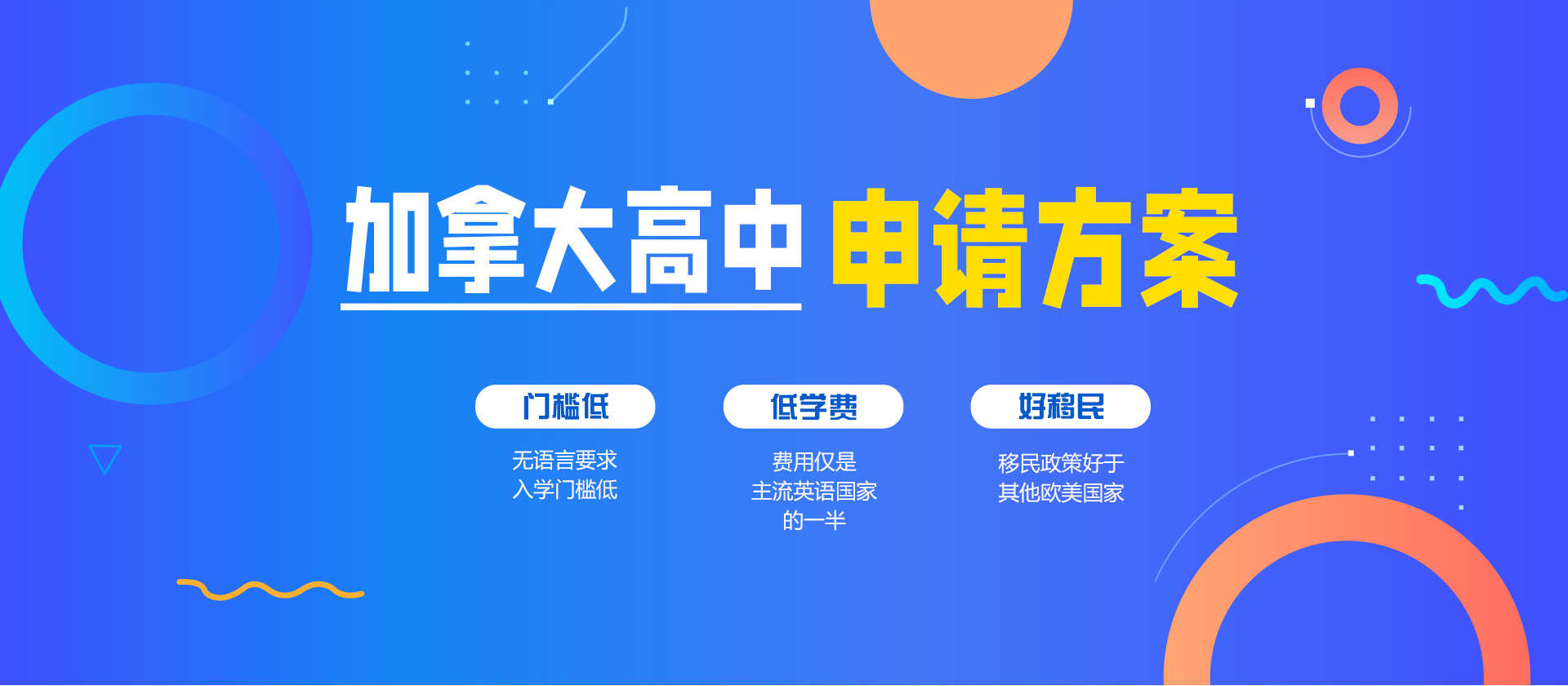 加拿大高中 申请方案

门槛低
无语言要求
入学门槛低

低学费
费用仅是
主流英语国家
的一半

好移民
移民政策好于
其他欧美国家